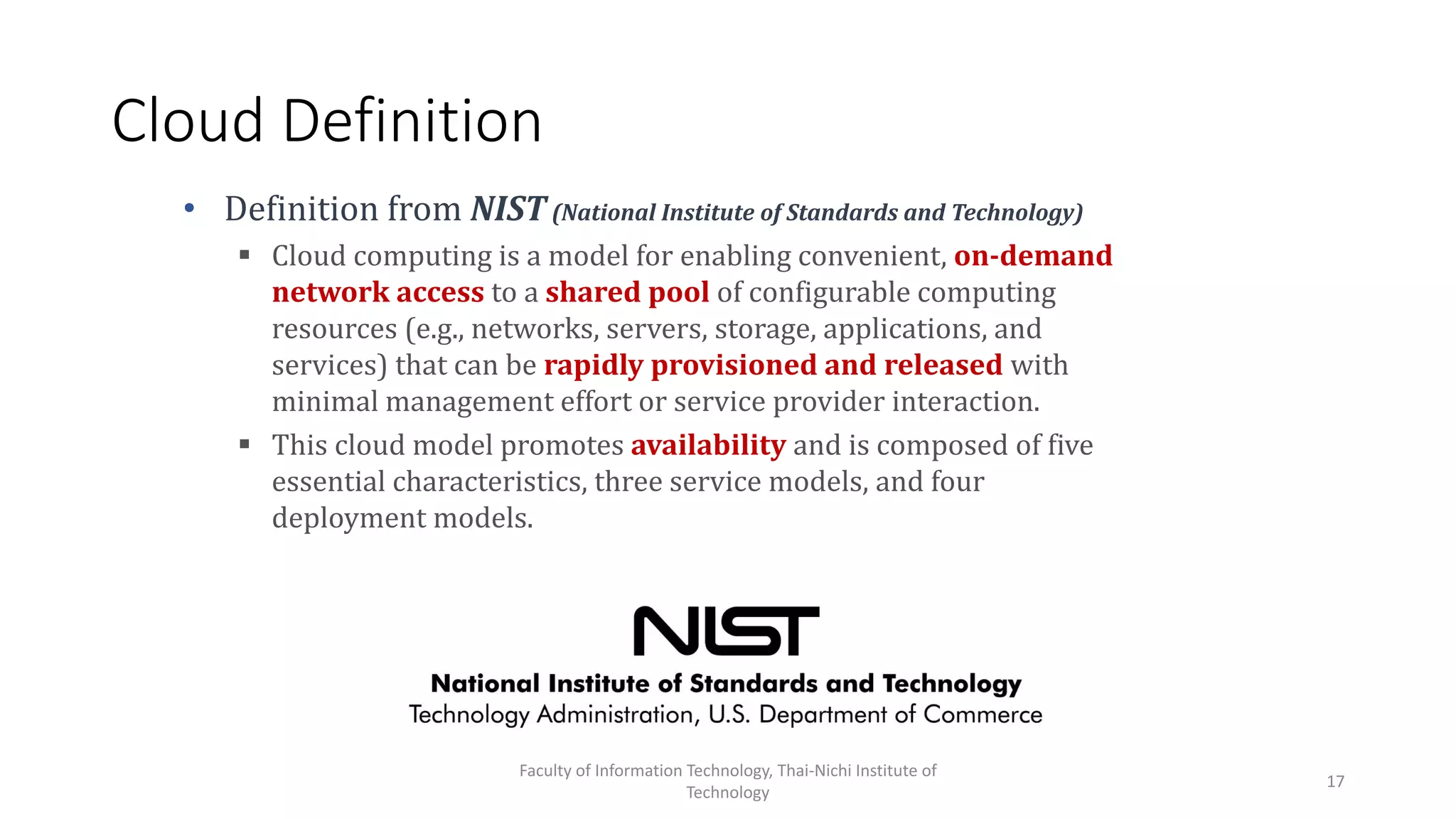 Cloud Definition

• Definition from NIST (National Institute of Standards and Technology)

▪ Cloud computing is a model for enabling convenient, on-demand network access to a shared pool of configurable computing resources (e.g., networks, servers, storage, applications, and services) that can be rapidly provisioned and released with minimal management effort or service provider interaction.

▪ This cloud model promotes availability and is composed of five essential characteristics, three service models, and four deployment models.

NIST
National Institute of Standards and Technology
Technology Administration, U.S. Department of Commerce

Faculty of Information Technology, Thai-Nichi Institute of Technology

17